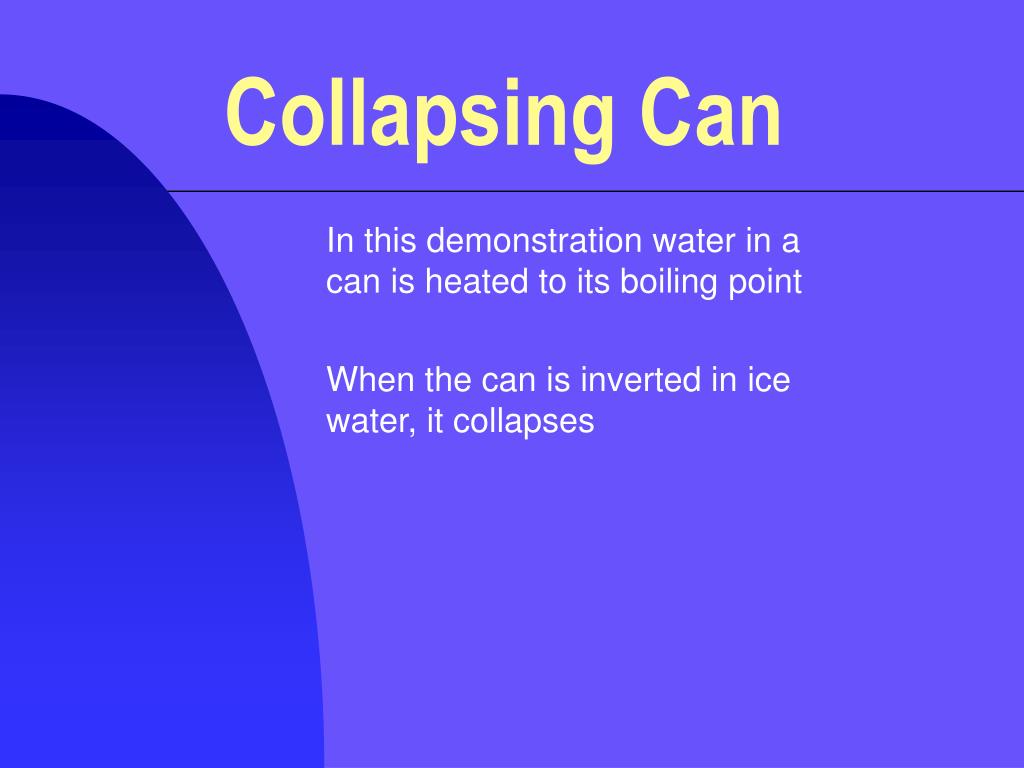 Collapsing Can

In this demonstration water in a can is heated to its boiling point

When the can is inverted in ice water, it collapses